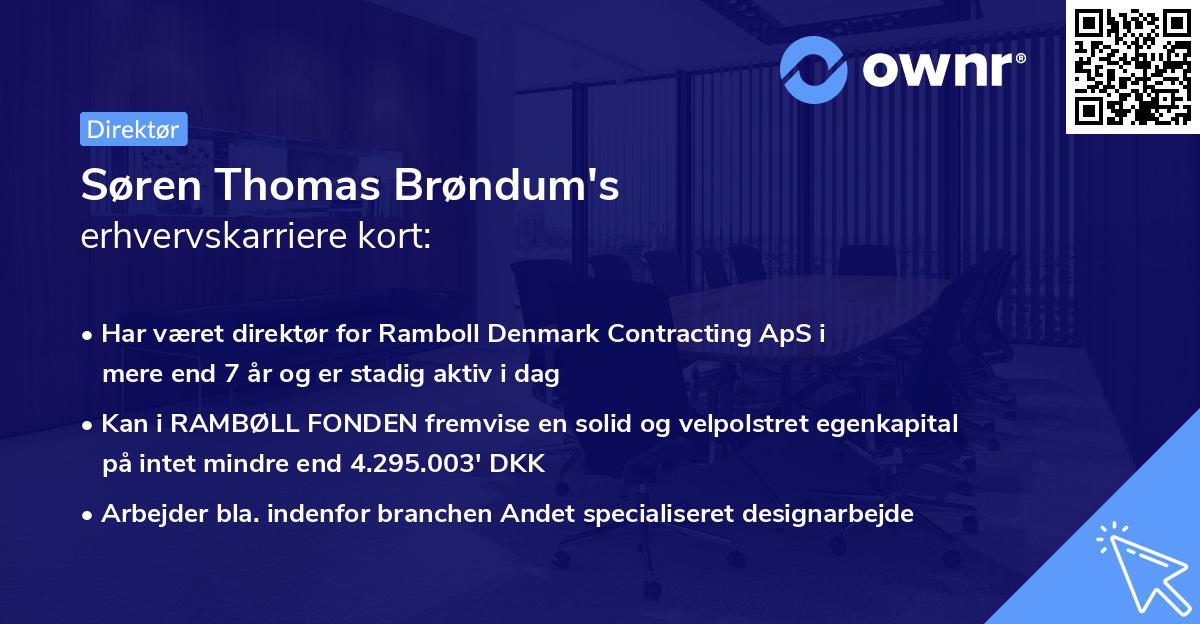 ownr®

Direktør

Søren Thomas Brøndum's
erhvervskarriere kort:

• Har været direktør for Ramboll Denmark Contracting ApS i mere end 7 år og er stadig aktiv i dag

• Kan i RAMBØLL FONDEN fremvise en solid og velpolstret egenkapital på intet mindre end 4.295.003' DKK

• Arbejder bla. indenfor branchen Andet specialiseret designarbejde